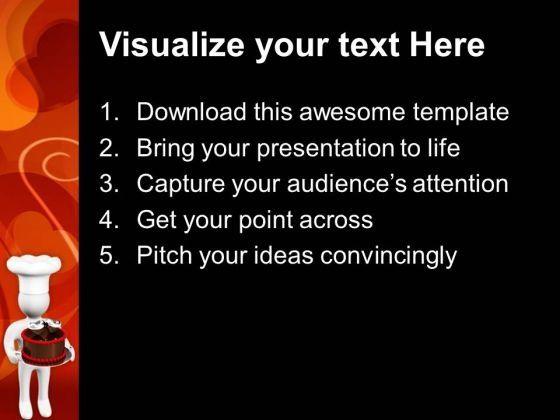 Visualize your text Here

1. Download this awesome template
2. Bring your presentation to life
3. Capture your audience’s attention
4. Get your point across
5. Pitch your ideas convincingly